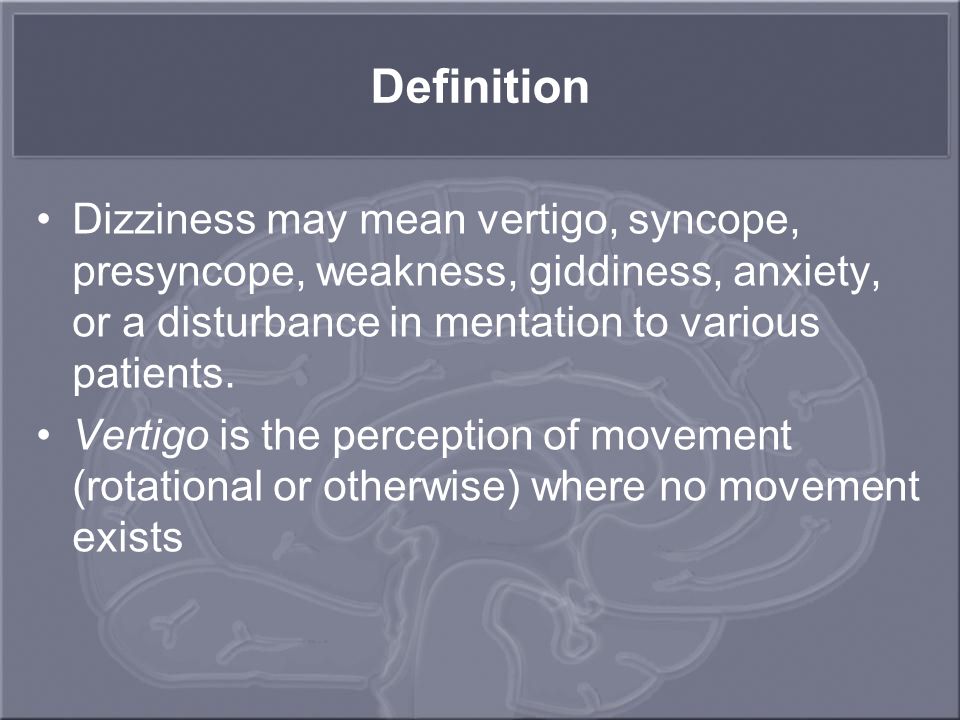 Definition

• Dizziness may mean vertigo, syncope, presyncope, weakness, giddiness, anxiety, or a disturbance in mentation to various patients.
• Vertigo is the perception of movement (rotational or otherwise) where no movement exists